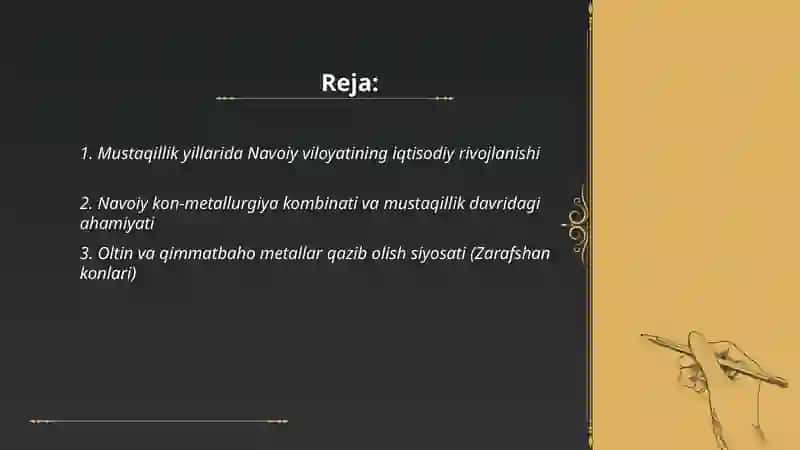 Reja:

1. Mustaqillik yillarida Navoiy viloyatining iqtisodiy rivojlanishi

2. Navoiy kon-metallurgiya kombinati va mustaqillik davridagi ahamiyati

3. Oltin va qimmatbaho metallar qazib olish siyosati (Zarafshan konlari)